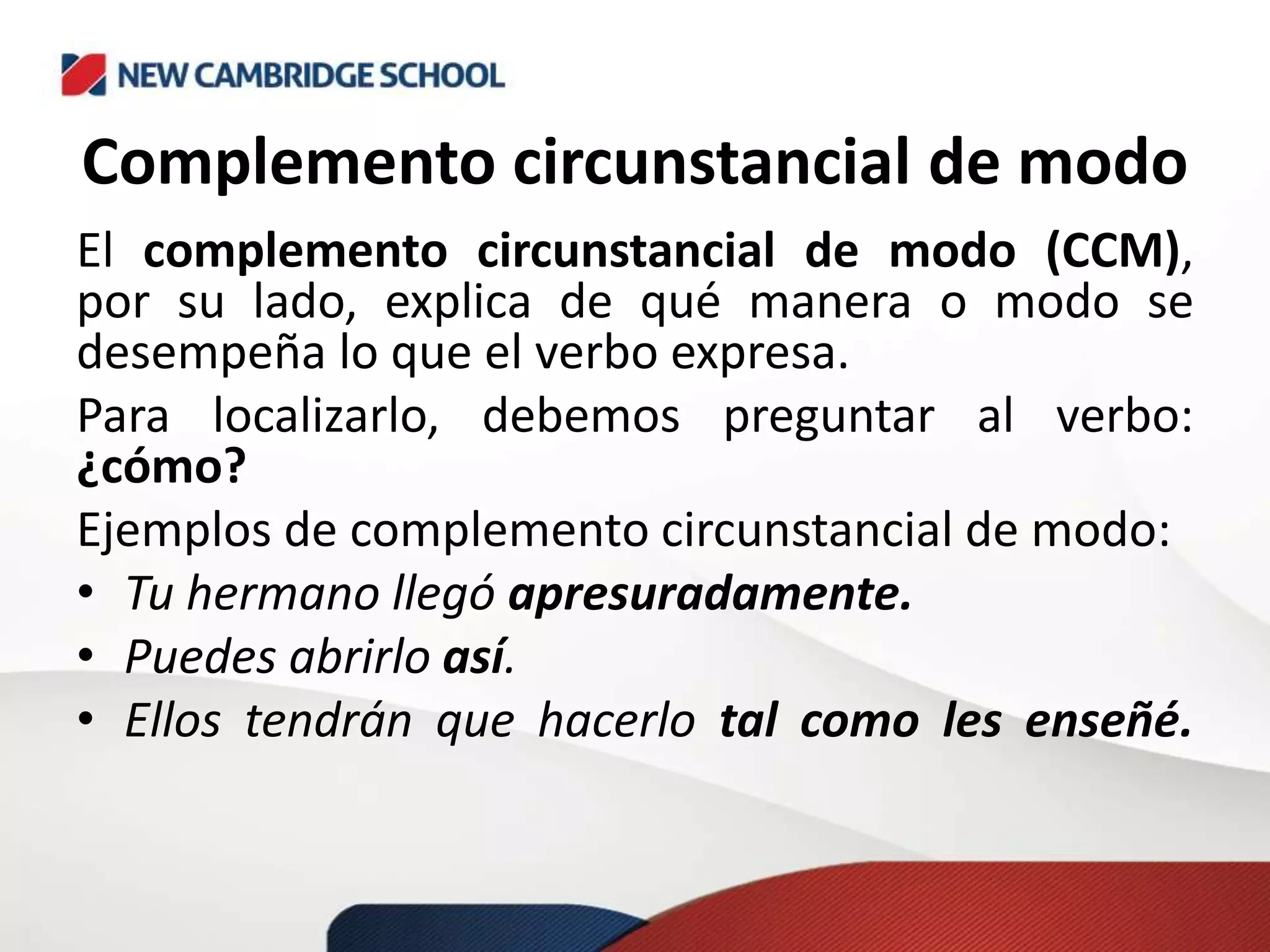 NEW CAMBRIDGE SCHOOL

Complemento circunstancial de modo

El complemento circunstancial de modo (CCM), por su lado, explica de qué manera o modo se desempeña lo que el verbo expresa.

Para localizarlo, debemos preguntar al verbo: ¿cómo?

Ejemplos de complemento circunstancial de modo:

• Tu hermano llegó apresuradamente.
• Puedes abrirlo así.
• Ellos tendrán que hacerlo tal como les enseñé.